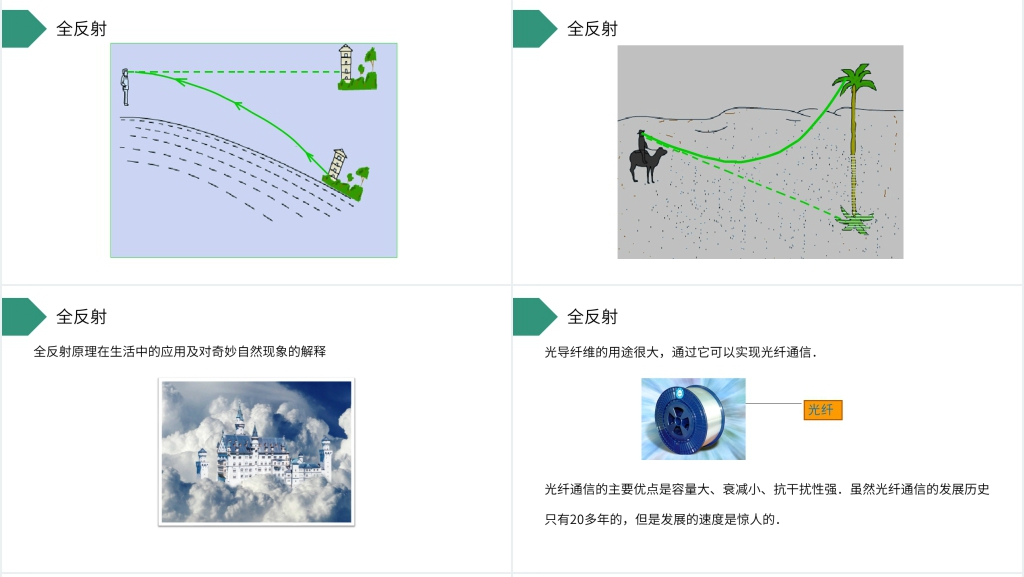 全反射

全反射

全反射

全反射原理在生活中的应用及对奇妙自然现象的解释

全反射

光导纤维的用途很大，通过它可以实现光纤通信．

光纤

光纤通信的主要优点是容量大、衰减小、抗干扰性强．虽然光纤通信的发展历史只有20多年的，但是发展的速度是惊人的．